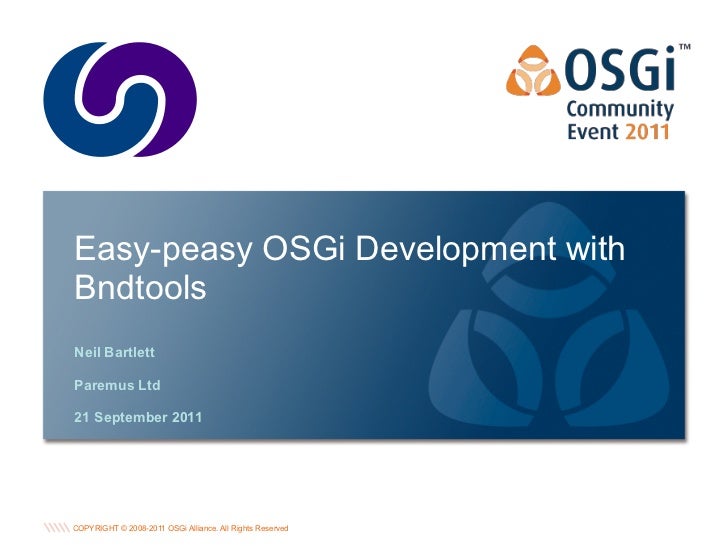 OSGi™
Community
Event 2011

Easy-peasy OSGi Development with Bndtools

Neil Bartlett

Paremus Ltd

21 September 2011

COPYRIGHT © 2008-2011 OSGi Alliance. All Rights Reserved